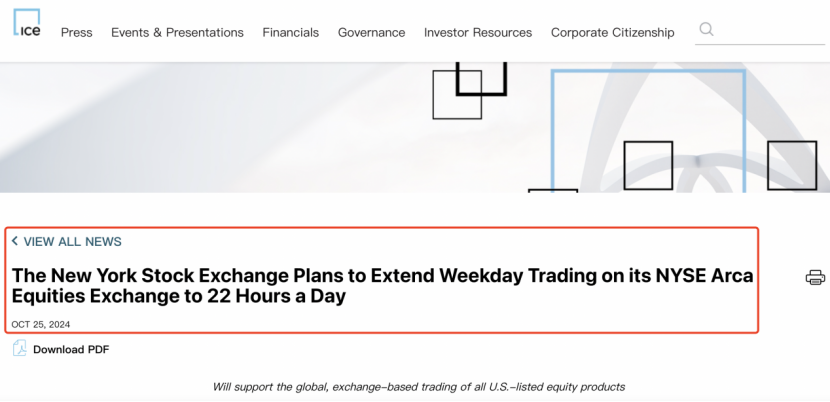 ICE

Press Events & Presentations Financials Governance Investor Resources Corporate Citizenship

< VIEW ALL NEWS

The New York Stock Exchange Plans to Extend Weekday Trading on its NYSE Arca Equities Exchange to 22 Hours a Day

OCT 25, 2024

Download PDF

Will support the global, exchange-based trading of all U.S.-listed equity products